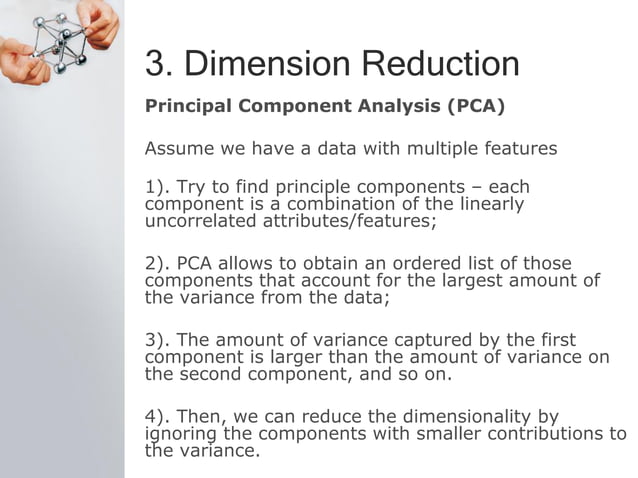 3. Dimension Reduction

Principal Component Analysis (PCA)

Assume we have a data with multiple features

1). Try to find principle components – each component is a combination of the linearly uncorrelated attributes/features;

2). PCA allows to obtain an ordered list of those components that account for the largest amount of the variance from the data;

3). The amount of variance captured by the first component is larger than the amount of variance on the second component, and so on.

4). Then, we can reduce the dimensionality by ignoring the components with smaller contributions to the variance.